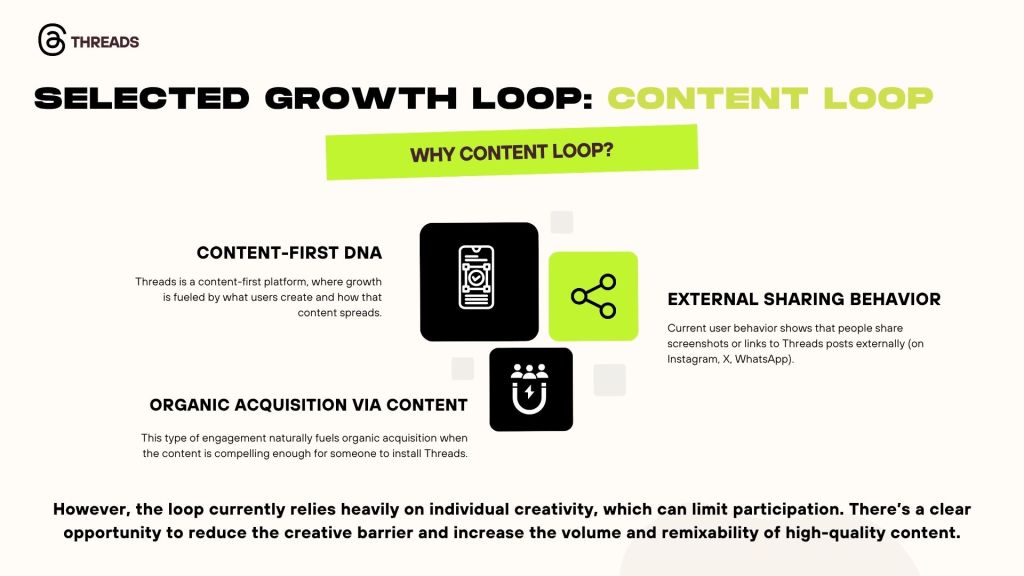 THREADS

SELECTED GROWTH LOOP: CONTENT LOOP

WHY CONTENT LOOP?

CONTENT-FIRST DNA

Threads is a content-first platform, where growth is fueled by what users create and how that content spreads.

EXTERNAL SHARING BEHAVIOR

Current user behavior shows that people share screenshots or links to Threads posts externally (on Instagram, X, WhatsApp).

ORGANIC ACQUISITION VIA CONTENT

This type of engagement naturally fuels organic acquisition when the content is compelling enough for someone to install Threads.

However, the loop currently relies heavily on individual creativity, which can limit participation. There's a clear opportunity to reduce the creative barrier and increase the volume and remixability of high-quality content.